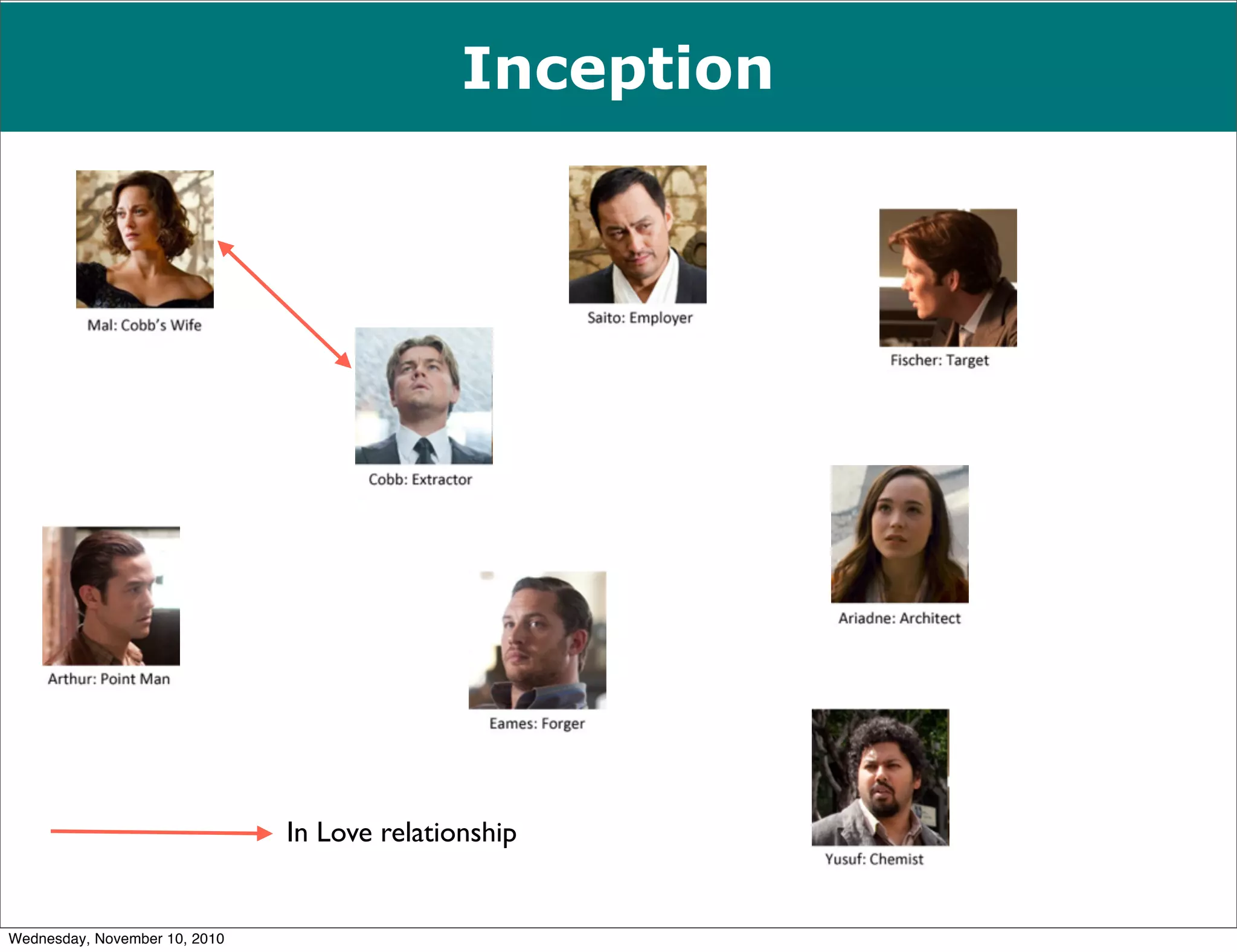 Inception

Mal: Cobb's Wife

Saito: Employer

Fischer: Target

Cobb: Extractor

Ariadne: Architect

Arthur: Point Man

Eames: Forger

Yusuf: Chemist

In Love relationship

Wednesday, November 10, 2010